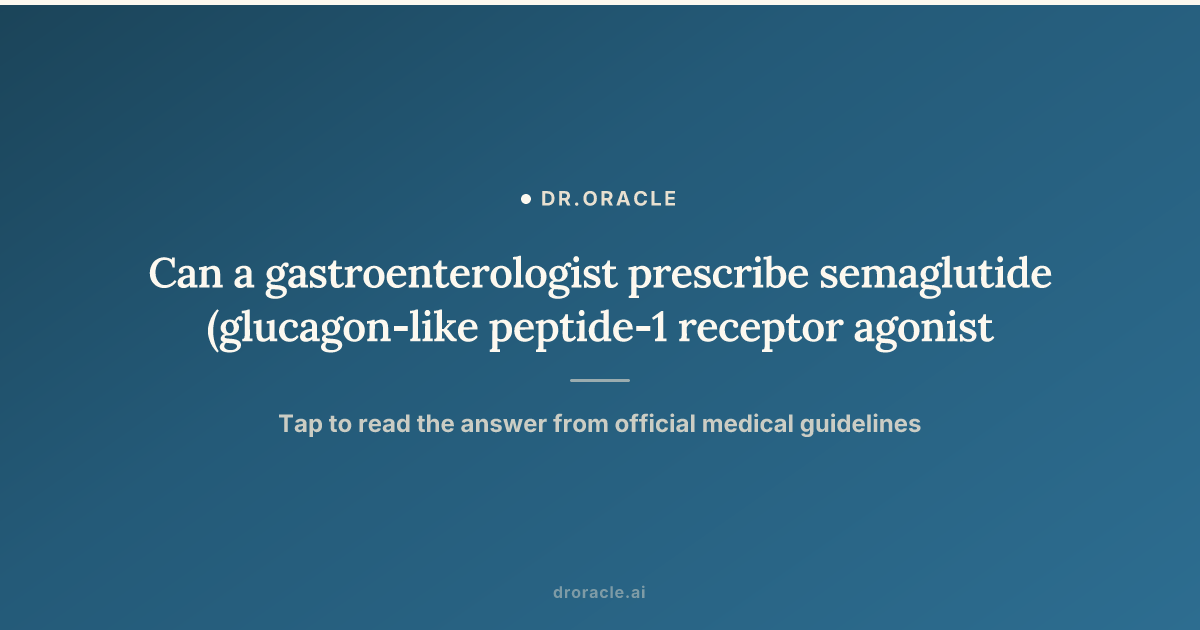 DR.ORACLE

Can a gastroenterologist prescribe semaglutide (glucagon-like peptide-1 receptor agonist

Tap to read the answer from official medical guidelines

droracle.ai